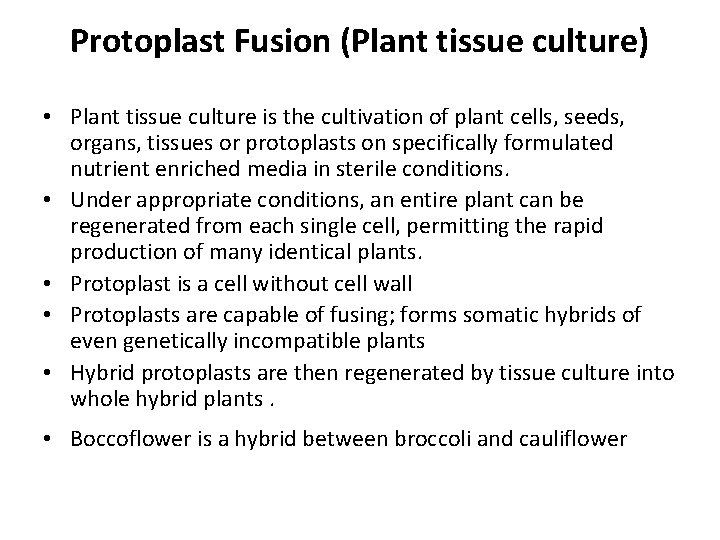 Protoplast Fusion (Plant tissue culture)

• Plant tissue culture is the cultivation of plant cells, seeds, organs, tissues or protoplasts on specifically formulated nutrient enriched media in sterile conditions.
• Under appropriate conditions, an entire plant can be regenerated from each single cell, permitting the rapid production of many identical plants.
• Protoplast is a cell without cell wall
• Protoplasts are capable of fusing; forms somatic hybrids of even genetically incompatible plants
• Hybrid protoplasts are then regenerated by tissue culture into whole hybrid plants .
• Boccoflower is a hybrid between broccoli and cauliflower